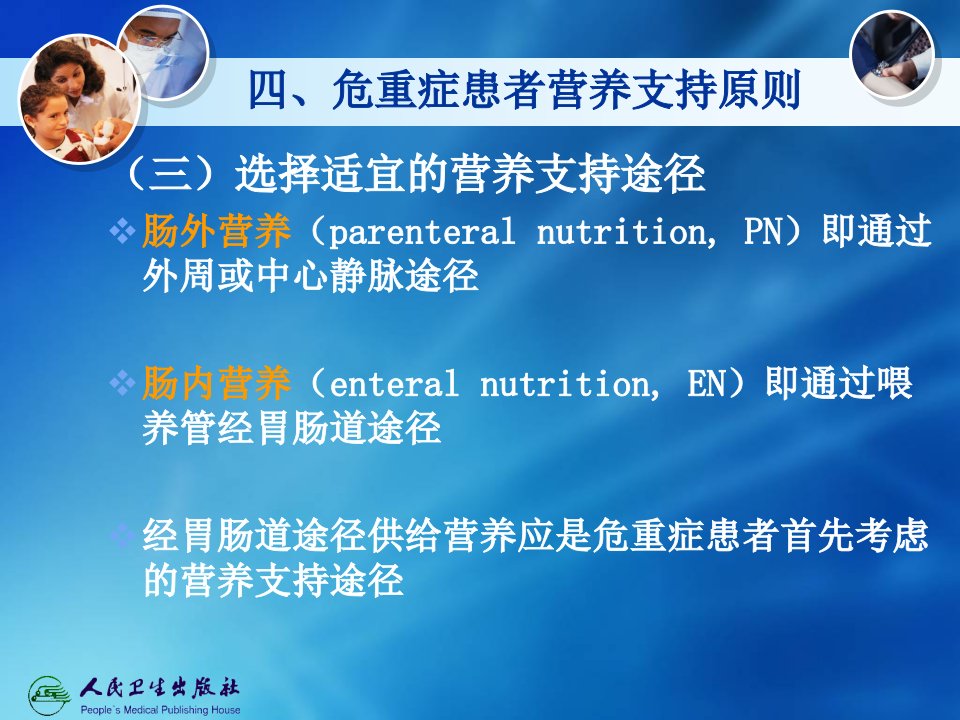 四、危重症患者营养支持原则

（三）选择适宜的营养支持途径

❖肠外营养（parenteral nutrition, PN）即通过外周或中心静脉途径

❖肠内营养（enteral nutrition, EN）即通过喂养管经胃肠道途径

❖经胃肠道途径供给营养应是危重症患者首先考虑的营养支持途径

人民卫生出版社
People's Medical Publishing House